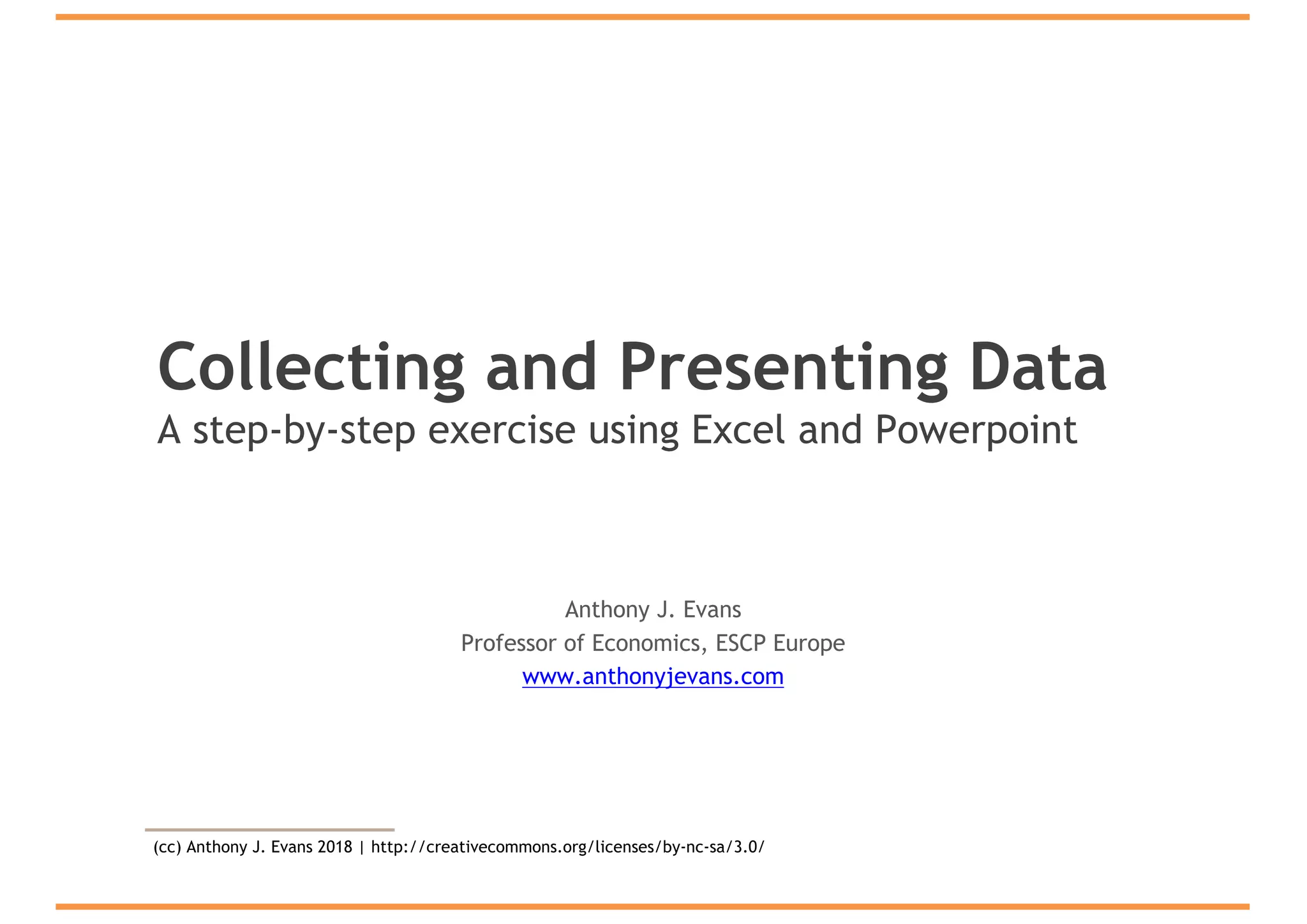 Collecting and Presenting Data
A step-by-step exercise using Excel and Powerpoint

Anthony J. Evans
Professor of Economics, ESCP Europe
www.anthonyjevans.com

(cc) Anthony J. Evans 2018 | http://creativecommons.org/licenses/by-nc-sa/3.0/